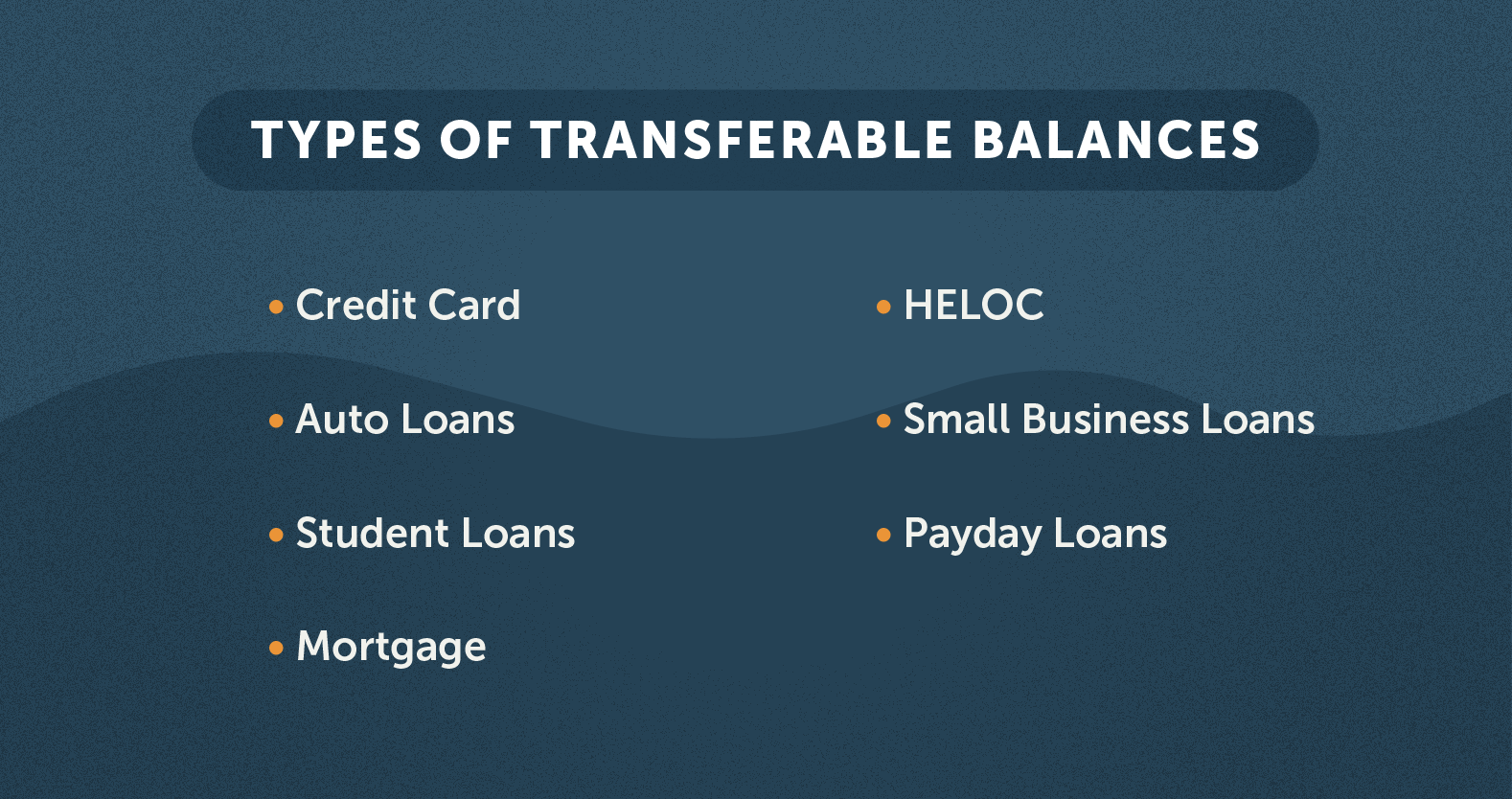 TYPES OF TRANSFERABLE BALANCES

• Credit Card

• Auto Loans

• Student Loans

• Mortgage

• HELOC

• Small Business Loans

• Payday Loans